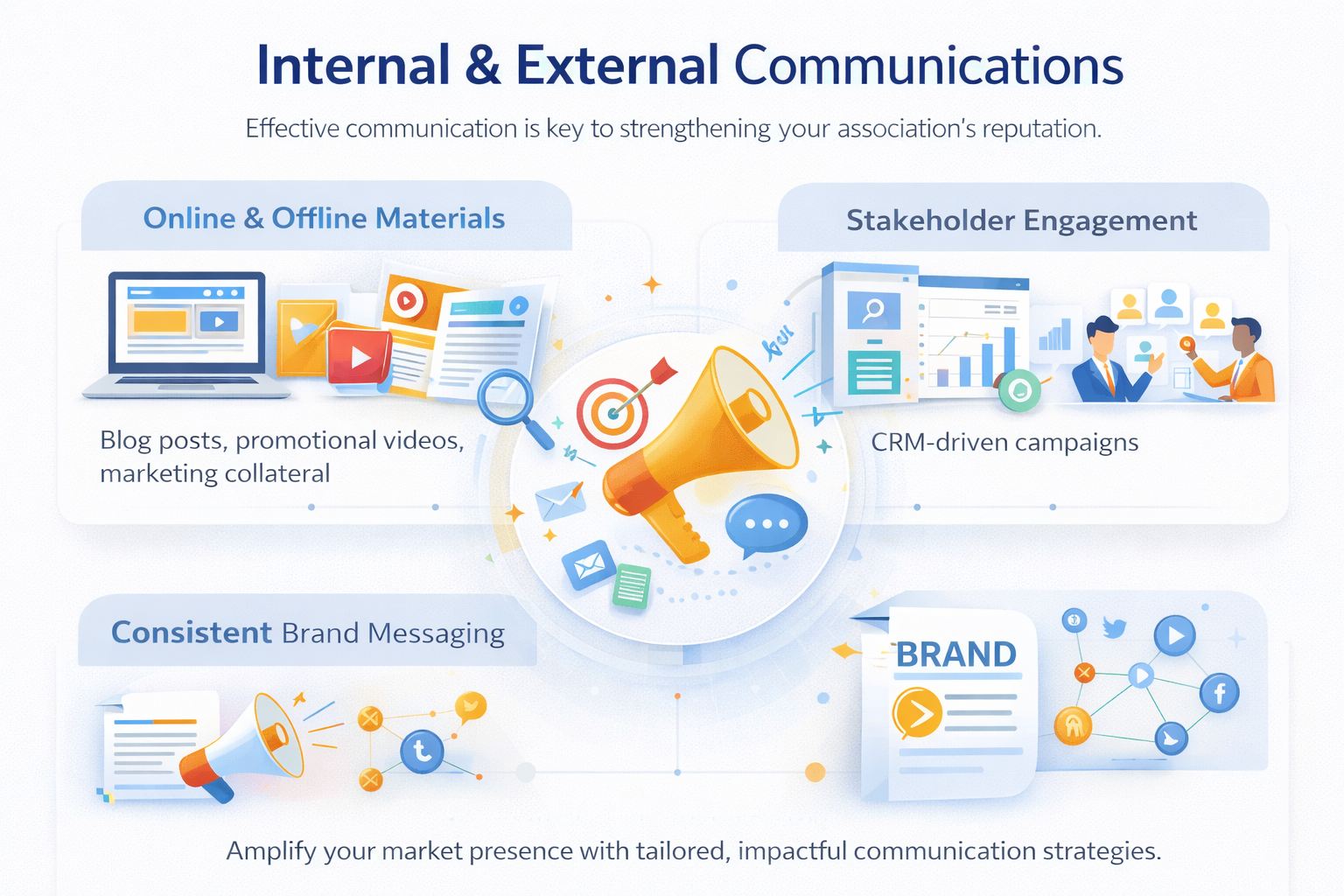 Internal & External Communications

Effective communication is key to strengthening your association's reputation.

Online & Offline Materials

Blog posts, promotional videos, marketing collateral

Stakeholder Engagement

CRM-driven campaigns

Consistent Brand Messaging

BRAND

Amplify your market presence with tailored, impactful communication strategies.